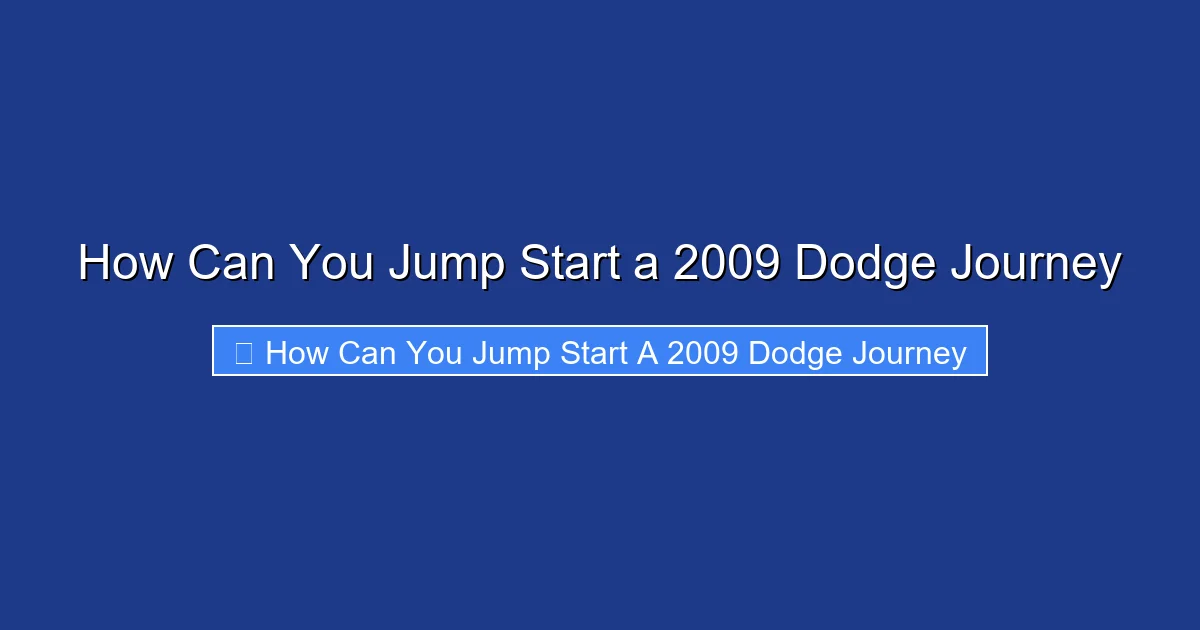 How Can You Jump Start a 2009 Dodge Journey

How Can You Jump Start A 2009 Dodge Journey